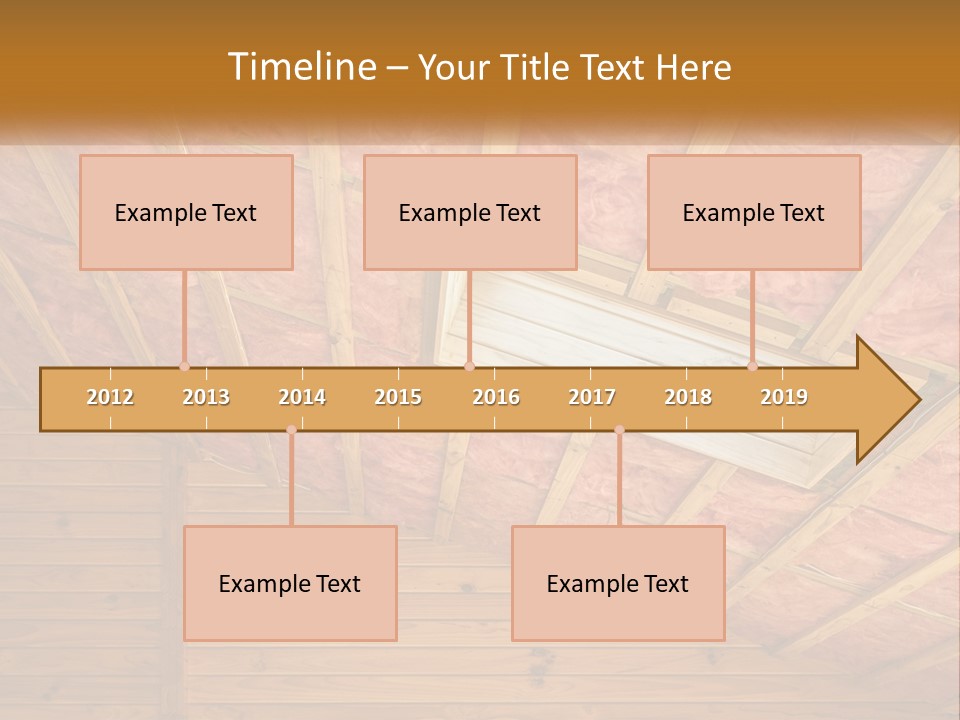 Timeline – Your Title Text Here

Example Text

Example Text

Example Text

2012 2013 2014 2015 2016 2017 2018 2019

Example Text

Example Text